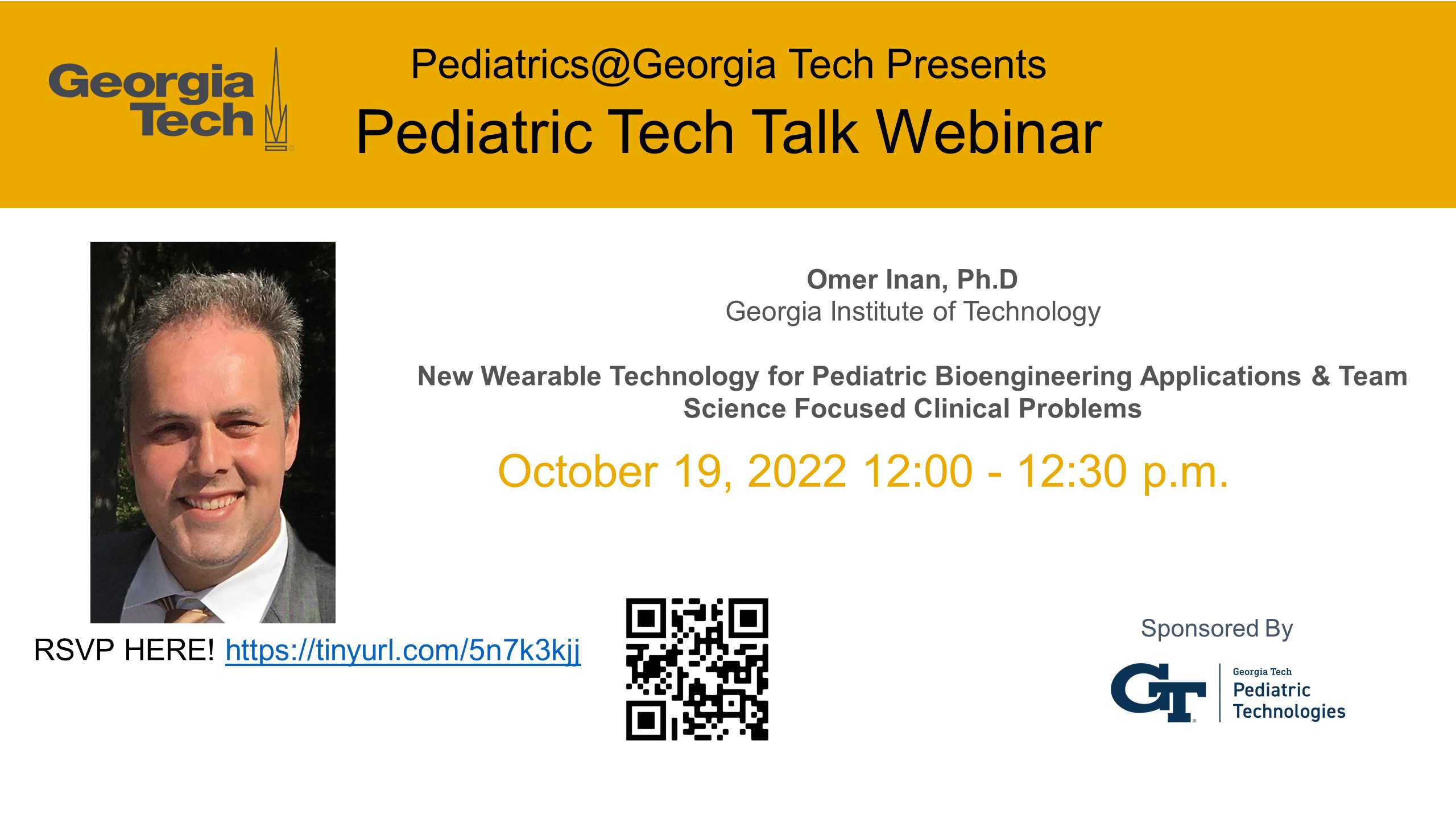 Georgia Tech

Pediatrics@Georgia Tech Presents
Pediatric Tech Talk Webinar

Omer Inan, Ph.D
Georgia Institute of Technology

New Wearable Technology for Pediatric Bioengineering Applications & Team Science Focused Clinical Problems

October 19, 2022 12:00 - 12:30 p.m.

RSVP HERE! https://tinyurl.com/5n7k3kjj

Sponsored By

GT Georgia Tech Pediatric Technologies